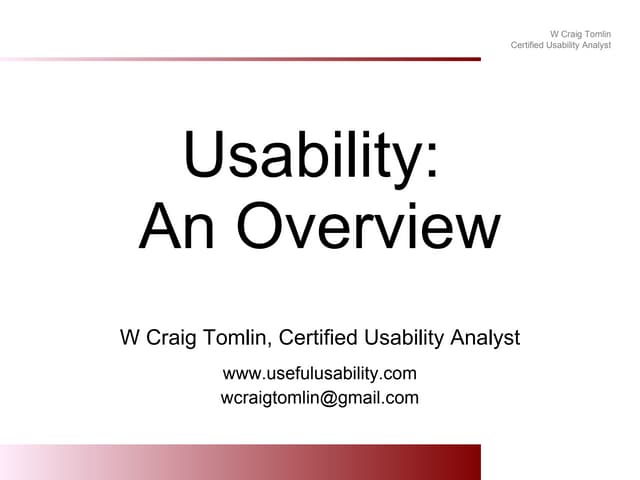 W Craig Tomlin
Certified Usability Analyst

Usability:
An Overview

W Craig Tomlin, Certified Usability Analyst

www.usefulusability.com
wcraigtomlin@gmail.com